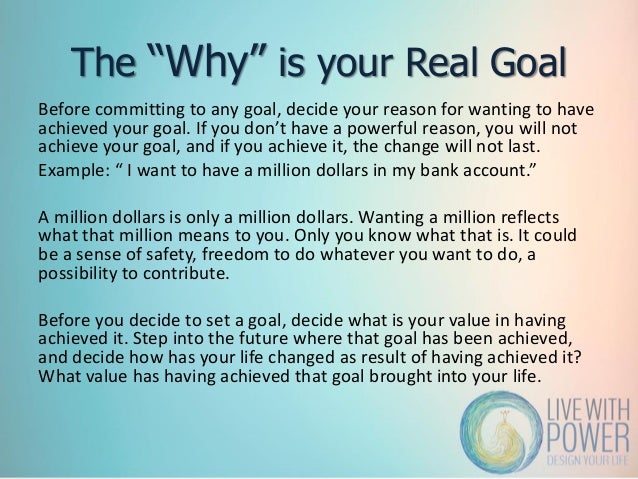 The “Why” is your Real Goal

Before committing to any goal, decide your reason for wanting to have achieved your goal. If you don’t have a powerful reason, you will not achieve your goal, and if you achieve it, the change will not last.

Example: “ I want to have a million dollars in my bank account.”

A million dollars is only a million dollars. Wanting a million reflects what that million means to you. Only you know what that is. It could be a sense of safety, freedom to do whatever you want to do, a possibility to contribute.

Before you decide to set a goal, decide what is your value in having achieved it. Step into the future where that goal has been achieved, and decide how has your life changed as result of having achieved it? What value has having achieved that goal brought into your life.

LIVE WITH POWER
DESIGN YOUR LIFE